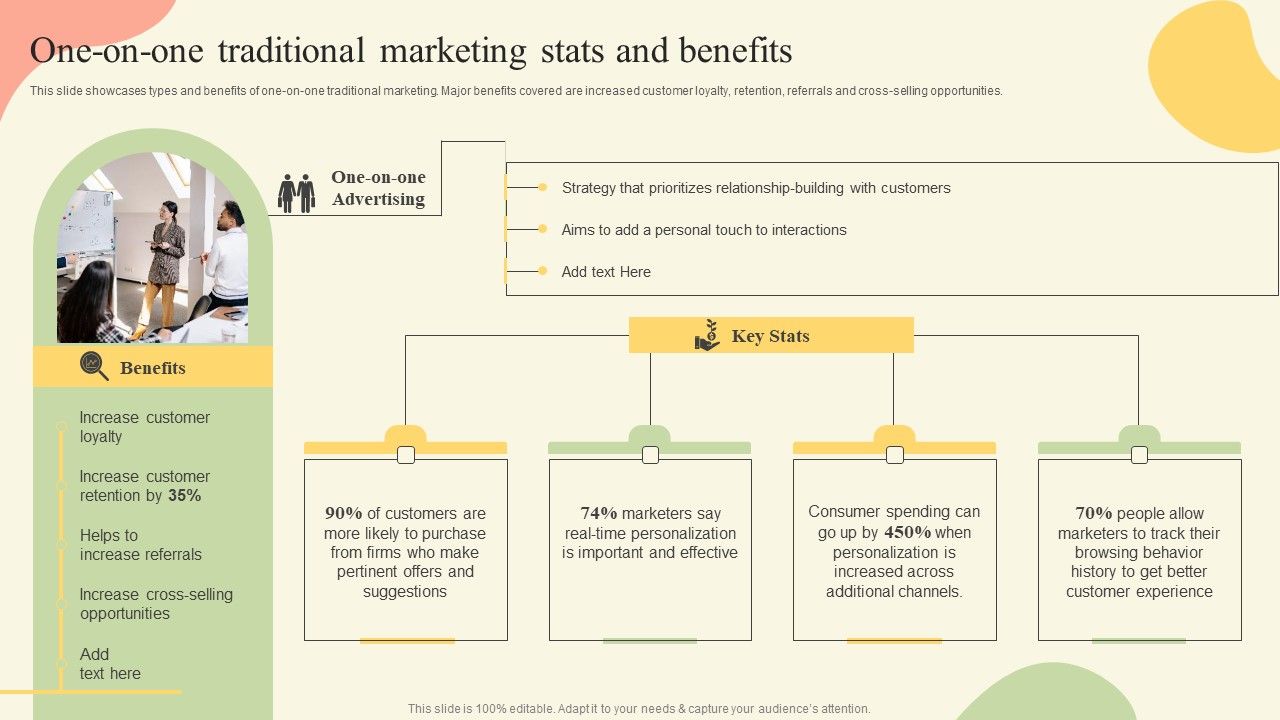 One-on-one traditional marketing stats and benefits

This slide showcases types and benefits of one-on-one traditional marketing. Major benefits covered are increased customer loyalty, retention, referrals and cross-selling opportunities.

One-on-one Advertising

Strategy that prioritizes relationship-building with customers

Aims to add a personal touch to interactions

Add text Here

Benefits

Increase customer loyalty

Increase customer retention by 35%

Helps to increase referrals

Increase cross-selling opportunities

Add text here

Key Stats

90% of customers are more likely to purchase from firms who make pertinent offers and suggestions

74% marketers say real-time personalization is important and effective

Consumer spending can go up by 450% when personalization is increased across additional channels.

70% people allow marketers to track their browsing behavior history to get better customer experience

This slide is 100% editable. Adapt it to your needs & capture your audience's attention.